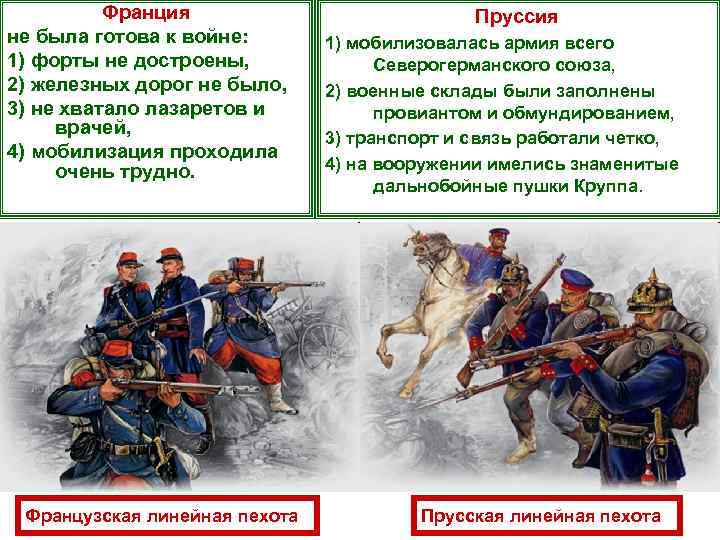 Франция
не была готова к войне:
1) форты не достроены,
2) железных дорог не было,
3) не хватало лазаретов и врачей,
4) мобилизация проходила очень трудно.

Пруссия
1) мобилизовалась армия всего Северогерманского союза,
2) военные склады были заполнены провиантом и обмундированием,
3) транспорт и связь работали четко,
4) на вооружении имелись знаменитые дальнобойные пушки Круппа.

Французская линейная пехота

Прусская линейная пехота